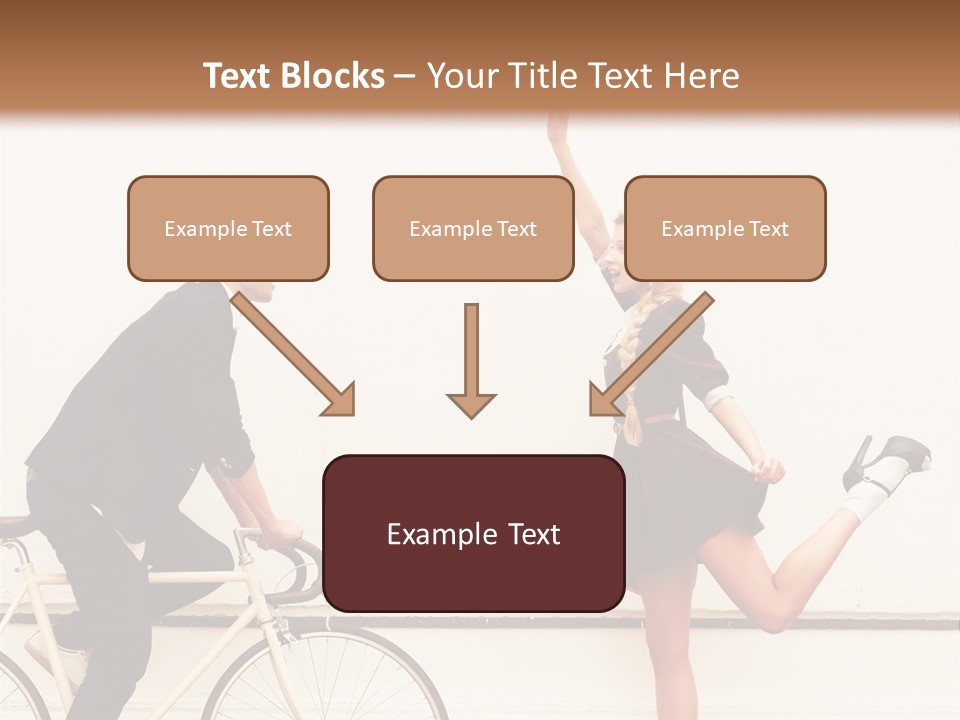 Text Blocks – Your Title Text Here

Example Text

Example Text

Example Text

Example Text